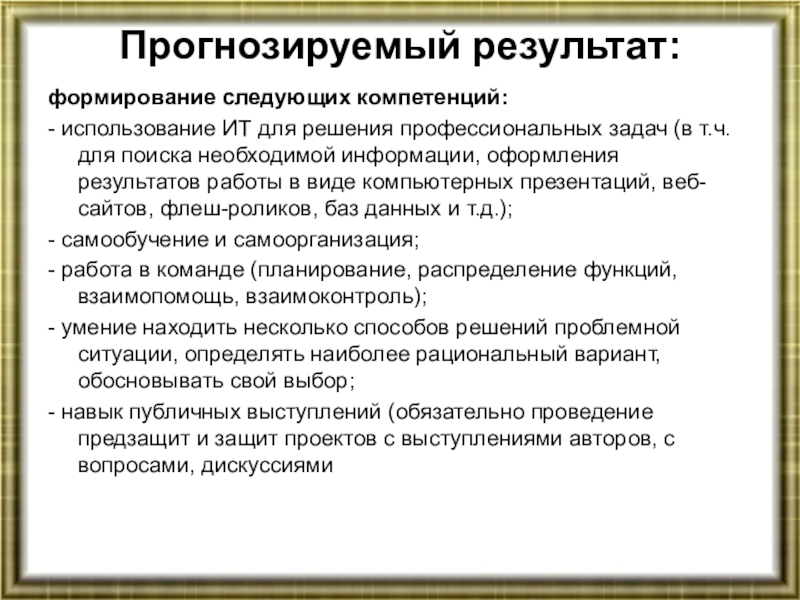 Прогнозируемый результат:

формирование следующих компетенций:

- использование ИТ для решения профессиональных задач (в т.ч. для поиска необходимой информации, оформления результатов работы в виде компьютерных презентаций, веб-сайтов, флеш-роликов, баз данных и т.д.);

- самообучение и самоорганизация;

- работа в команде (планирование, распределение функций, взаимопомощь, взаимоконтроль);

- умение находить несколько способов решений проблемной ситуации, определять наиболее рациональный вариант, обосновывать свой выбор;

- навык публичных выступлений (обязательно проведение предзащит и защит проектов с выступлениями авторов, с вопросами, дискуссиями